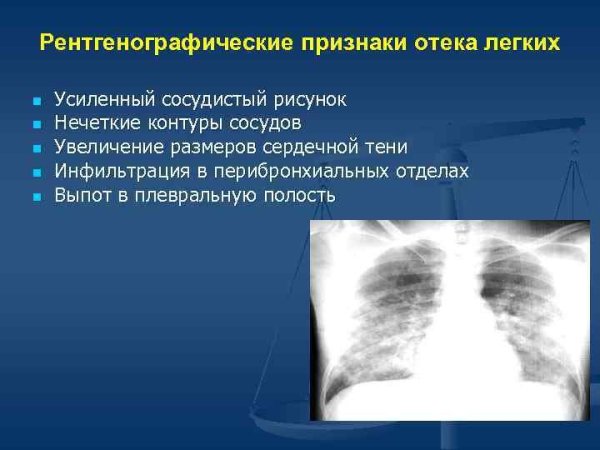 Рентгенографические признаки отека легких

- Усиленный сосудистый рисунок
- Нечеткие контуры сосудов
- Увеличение размеров сердечной тени
- Инфильтрация в перибронхиальных отделах
- Выпот в плевральную полость